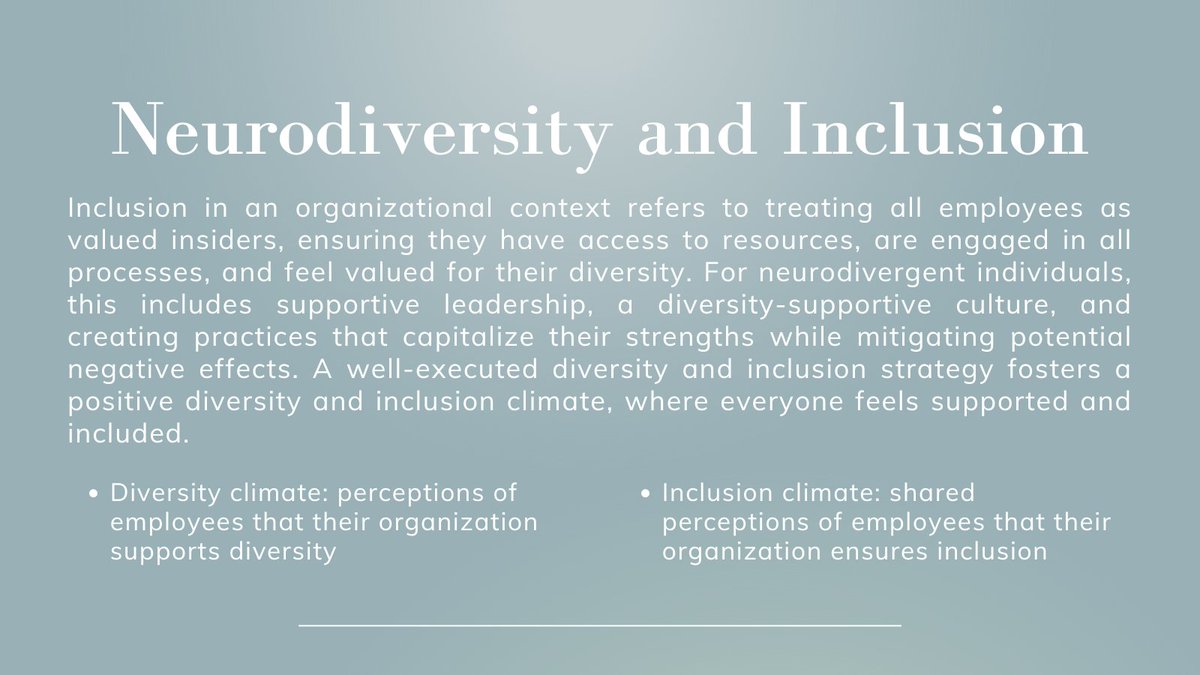 Neurodiversity and Inclusion

Inclusion in an organizational context refers to treating all employees as valued insiders, ensuring they have access to resources, are engaged in all processes, and feel valued for their diversity. For neurodivergent individuals, this includes supportive leadership, a diversity-supportive culture, and creating practices that capitalize their strengths while mitigating potential negative effects. A well-executed diversity and inclusion strategy fosters a positive diversity and inclusion climate, where everyone feels supported and included.

• Diversity climate: perceptions of employees that their organization supports diversity

• Inclusion climate: shared perceptions of employees that their organization ensures inclusion